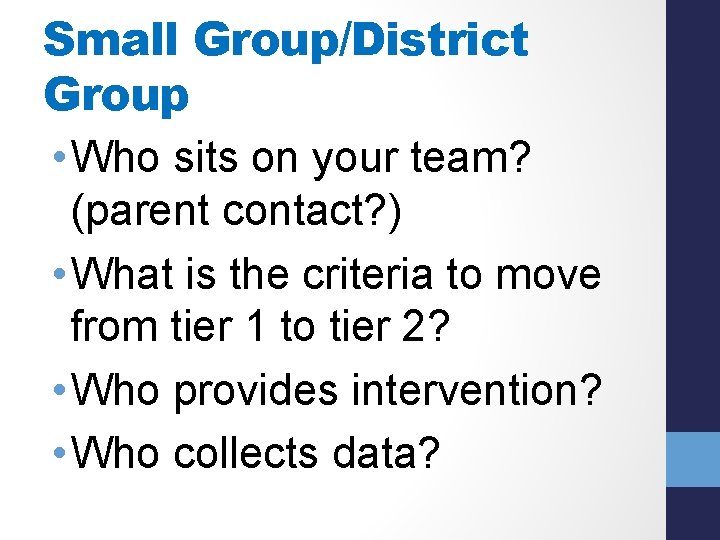 Small Group/District Group

• Who sits on your team? (parent contact?)

• What is the criteria to move from tier 1 to tier 2?

• Who provides intervention?

• Who collects data?